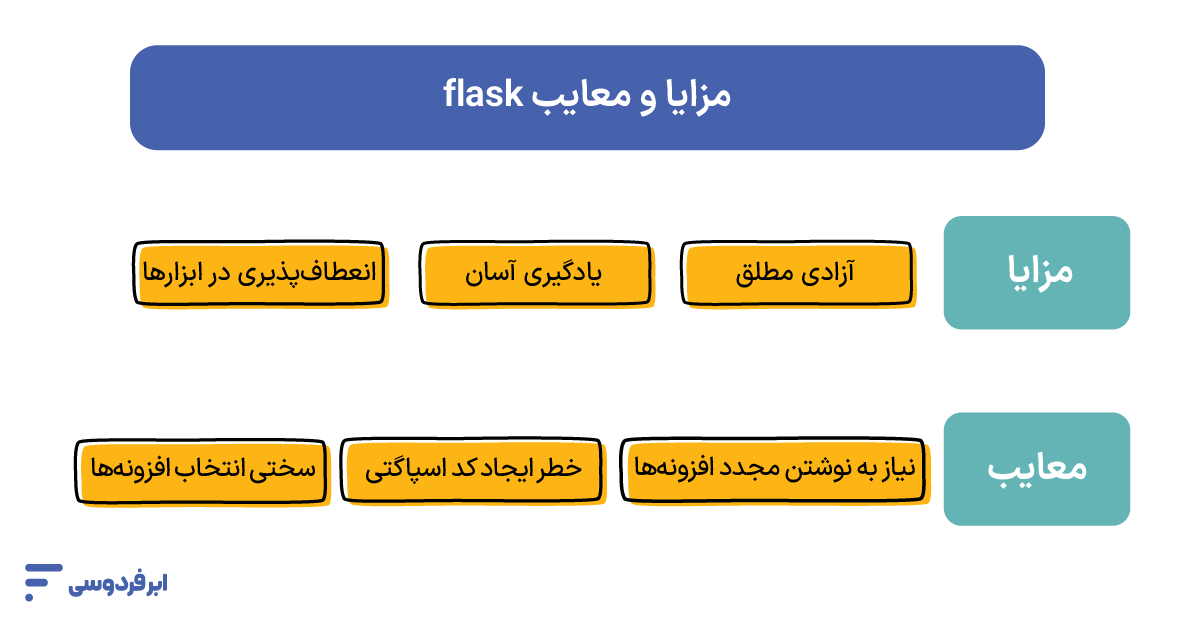 مزایا و معایب flask

مزایا

آزادی مطلق

یادگیری آسان

انعطاف‌پذیری در ابزارها

معایب

نیاز به نوشتن مجدد افزونه‌ها

خطر ایجاد کد اسپاگتی

سختی انتخاب افزونه‌ها

ابرفردوسی